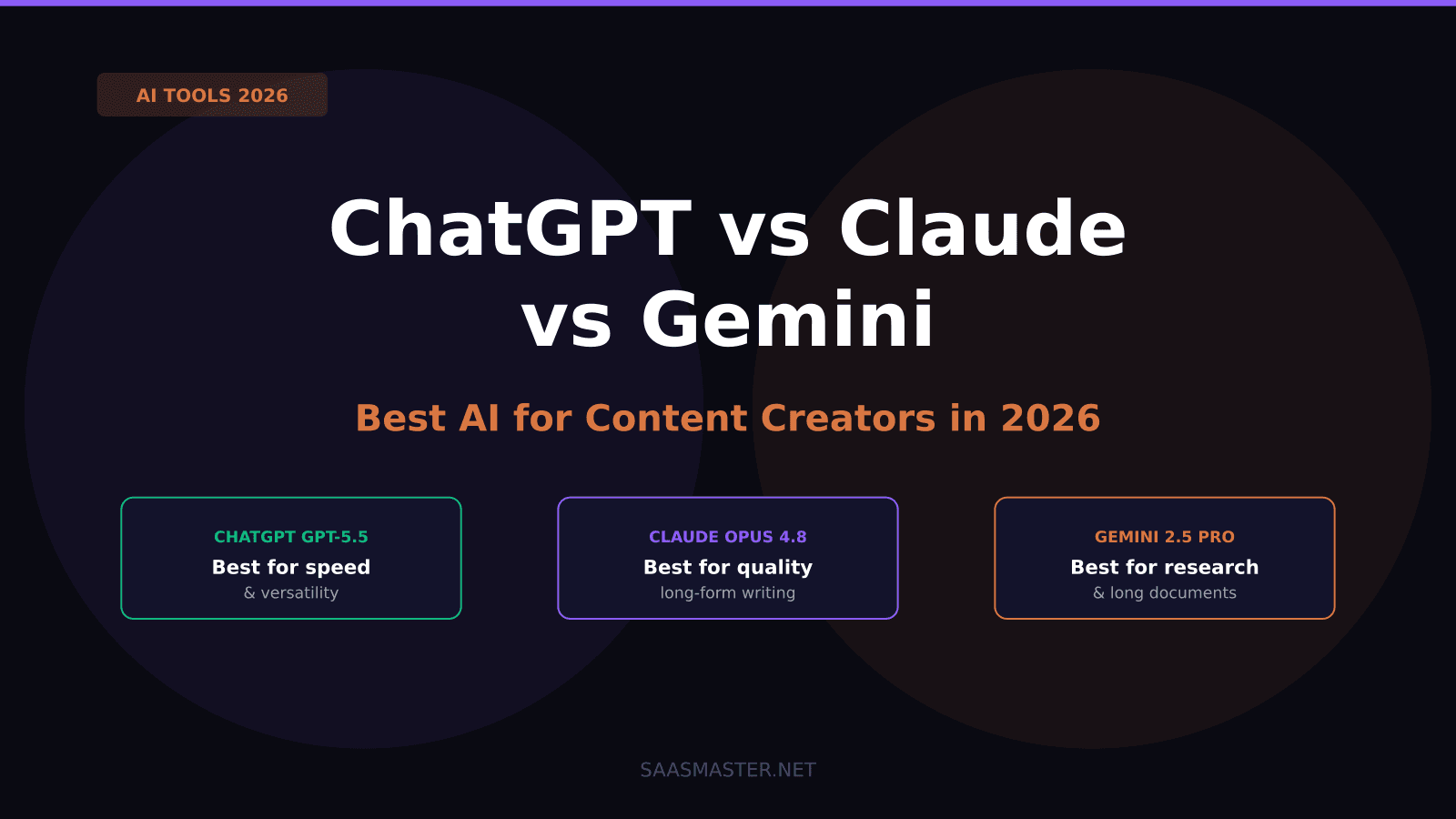 AI TOOLS 2026

ChatGPT vs Claude vs Gemini

Best AI for Content Creators in 2026

CHATGPT GPT-5.5
Best for speed
& versatility

CLAUDE OPUS 4.8
Best for quality
long-form writing

GEMINI 2.5 PRO
Best for research
& long documents

SAASMASTER.NET